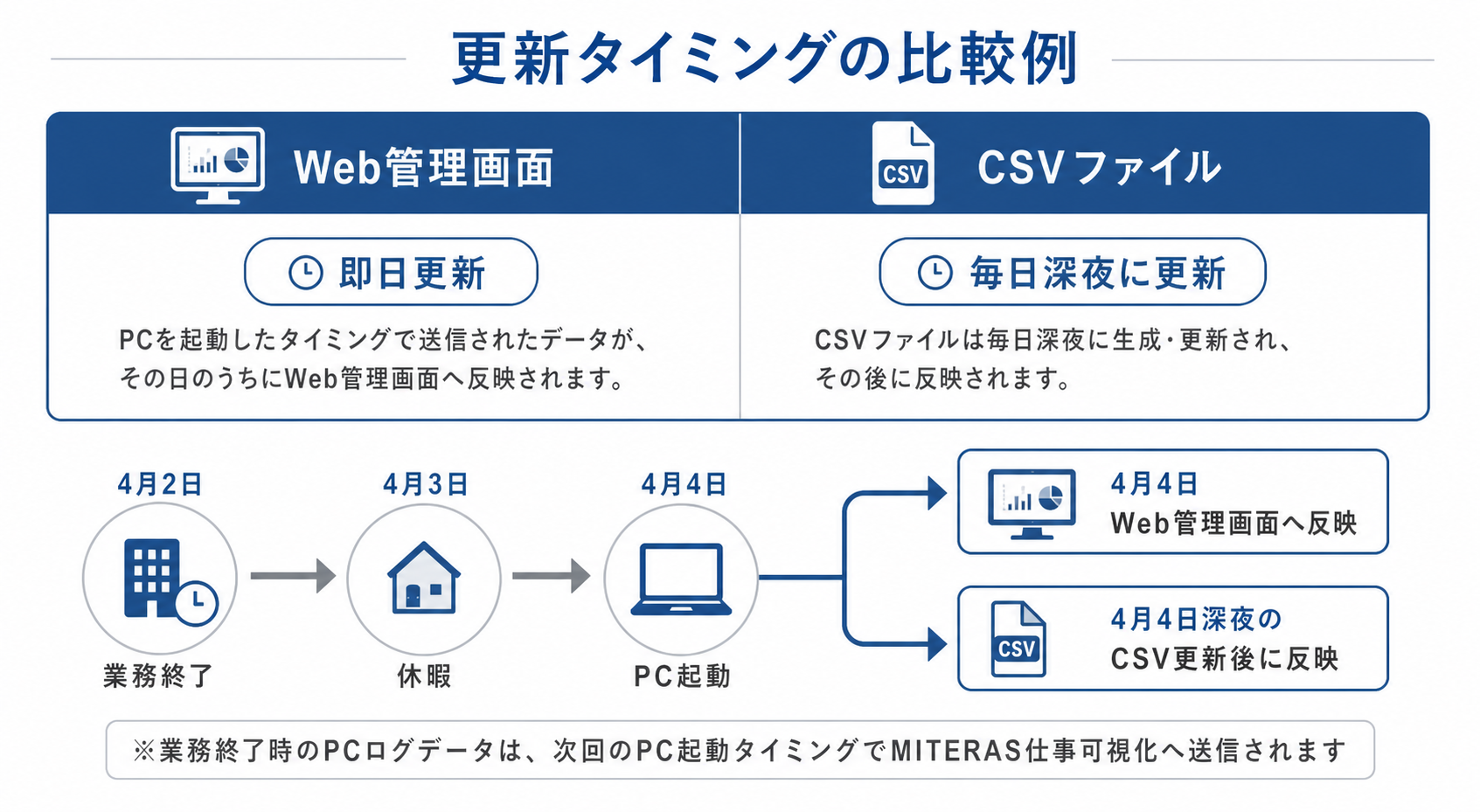 更新タイミングの比較例

Web管理画面

即日更新

PCを起動したタイミングで送信されたデータが、その日のうちにWeb管理画面へ反映されます。

CSV

CSVファイル

毎日深夜に更新

CSVファイルは毎日深夜に生成・更新され、その後に反映されます。

4月2日

業務終了

4月3日

休暇

4月4日

PC起動

4月4日
Web管理画面へ反映

CSV

4月4日深夜の
CSV更新後に反映

※業務終了時のPCログデータは、次回のPC起動タイミングでMITERAS仕事可視化へ送信されます